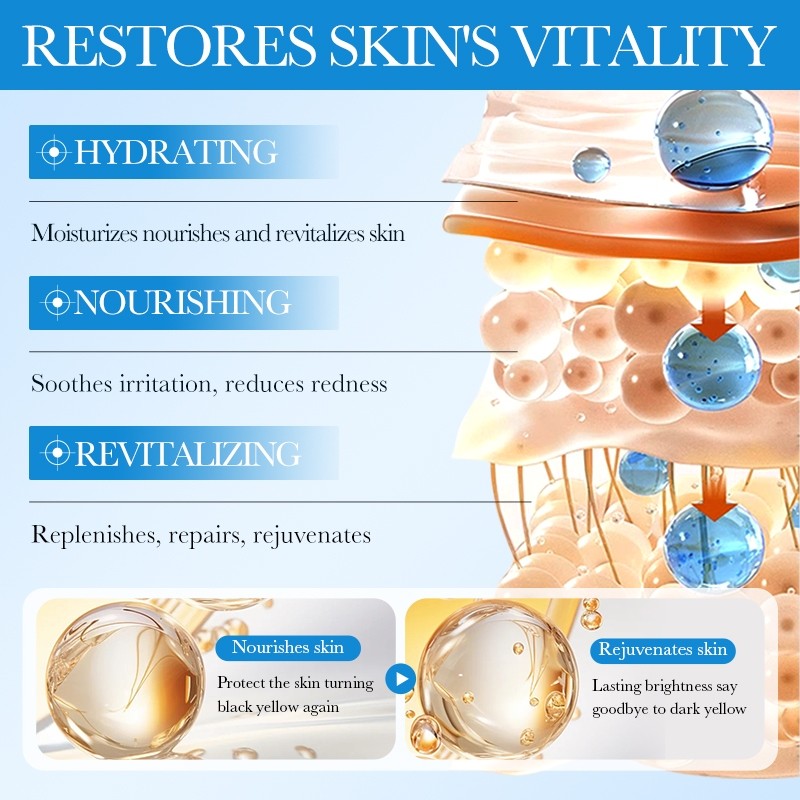 RESTORES SKIN'S VITALITY

HYDRATING

Moisturizes nourishes and revitalizes skin

NOURISHING

Soothes irritation, reduces redness

REVITALIZING

Replenishes, repairs, rejuvenates

Nourishes skin

Protect the skin turning black yellow again

Rejuvenates skin

Lasting brightness say goodbye to dark yellow